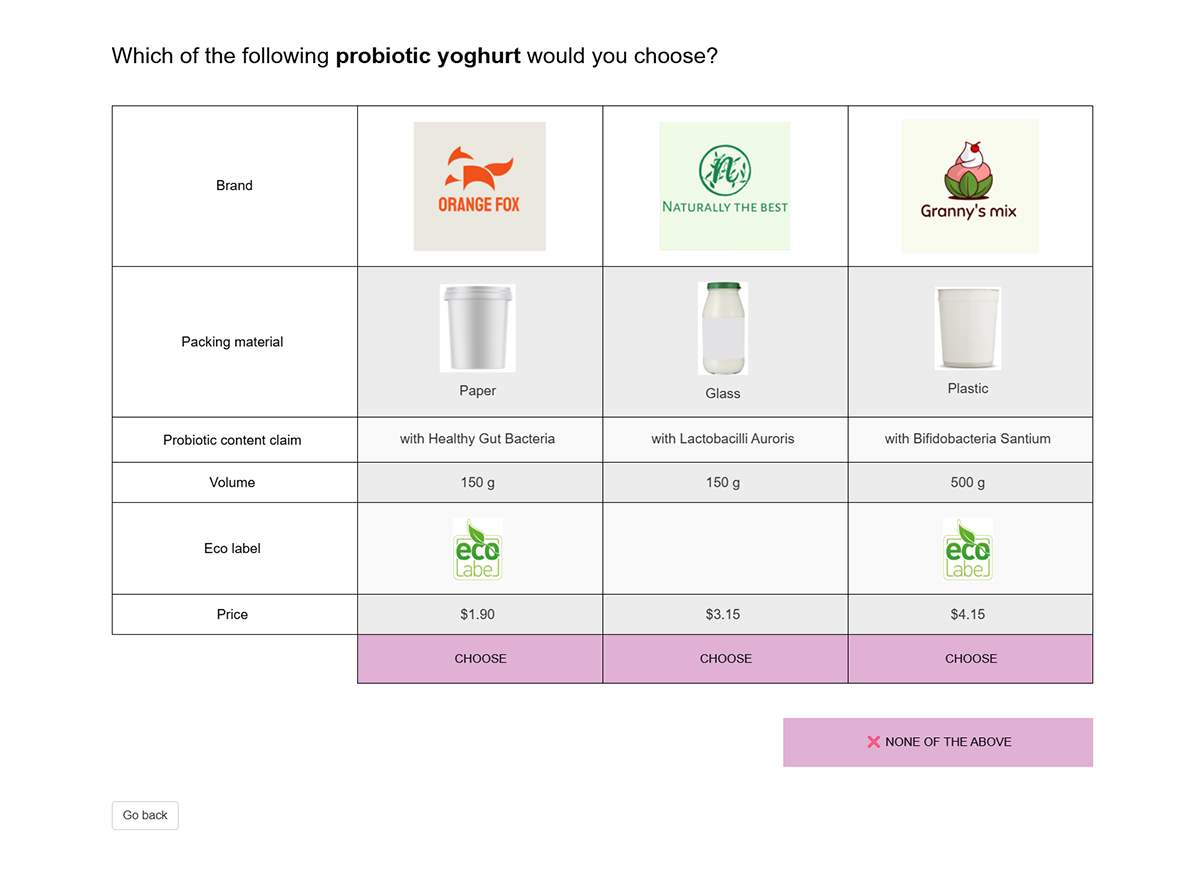 Which of the following **probiotic yoghurt** would you choose?

| Brand | ORANGE FOX | NATURALLY THE BEST | Granny's mix |
|---|---|---|---|
| Packing material | Paper | Glass | Plastic |
| Probiotic content claim | with Healthy Gut Bacteria | with Lactobacilli Auroris | with Bifidobacteria Santium |
| Volume | 150 g | 150 g | 500 g |
| Eco label | eco label | | eco label |
| Price | $1.90 | $3.15 | $4.15 |
| | CHOOSE | CHOOSE | CHOOSE |

NONE OF THE ABOVE

Go back